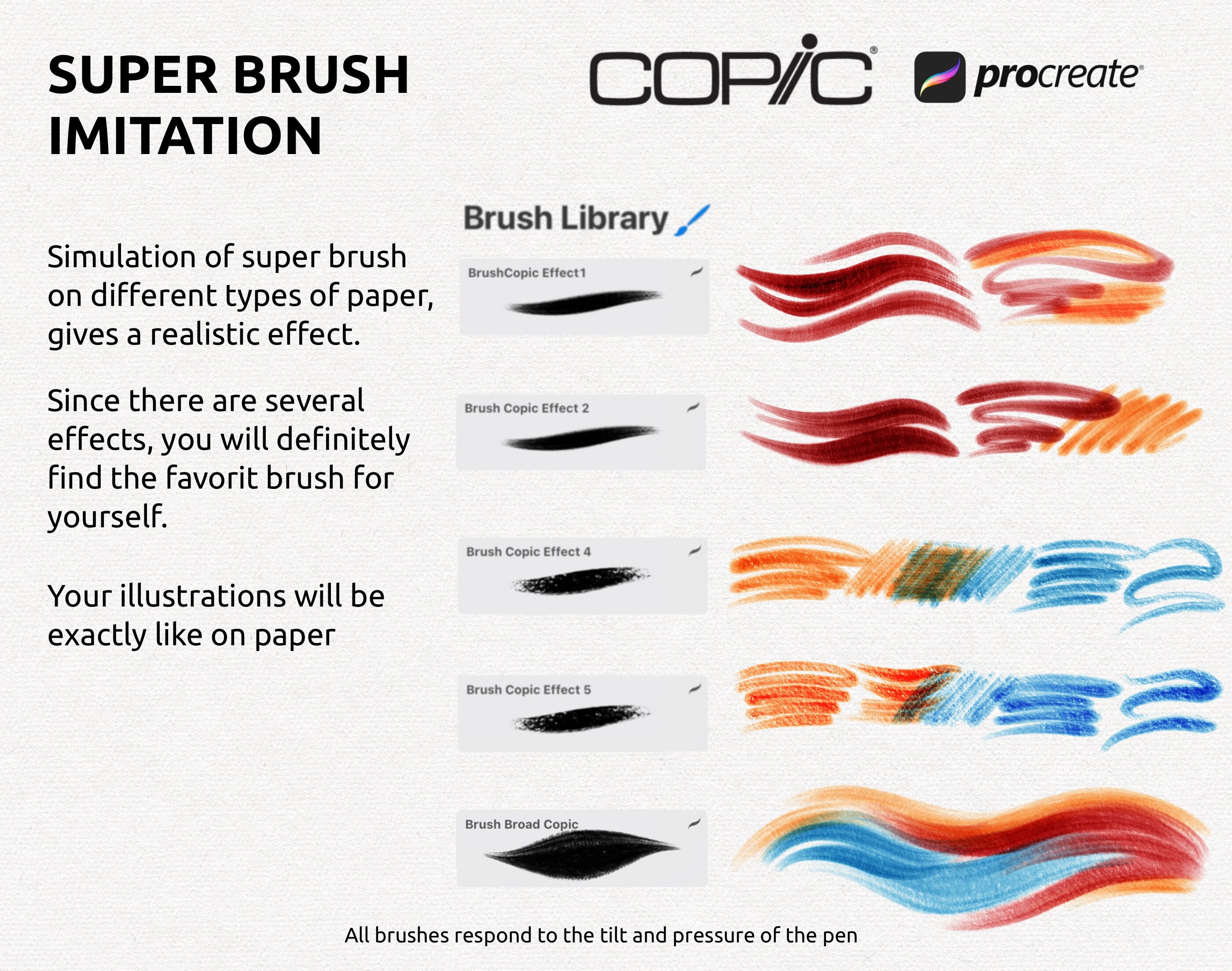 SUPER BRUSH IMITATION

COPIC® procreate®

Simulation of super brush on different types of paper, gives a realistic effect.

Since there are several effects, you will definitely find the favorit brush for yourself.

Your illustrations will be exactly like on paper

Brush Library

BrushCopic Effect1

Brush Copic Effect 2

Brush Copic Effect 4

Brush Copic Effect 5

Brush Broad Copic

All brushes respond to the tilt and pressure of the pen